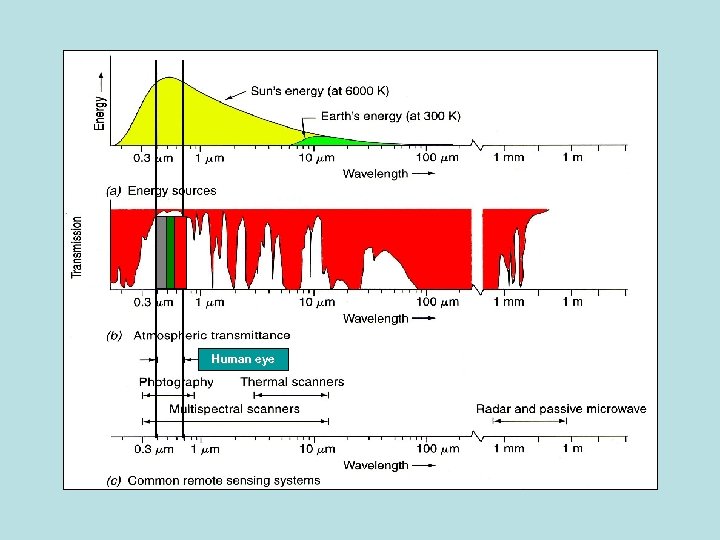 Energy →

Sun's energy (at 6000 K)

Earth's energy (at 300 K)

0.3 $\mu$m 1 $\mu$m 10 $\mu$m 100 $\mu$m 1 mm 1 m

Wavelength →

(a) Energy sources

Transmission

0.3 $\mu$m 1 $\mu$m 10 $\mu$m 100 $\mu$m 1 mm 1 m

Wavelength →

(b) Atmospheric transmittance

Human eye

Photography

Thermal scanners

Multispectral scanners

Radar and passive microwave

0.3 $\mu$m 1 $\mu$m 10 $\mu$m 100 $\mu$m 1 mm 1 m

Wavelength →

(c) Common remote sensing systems